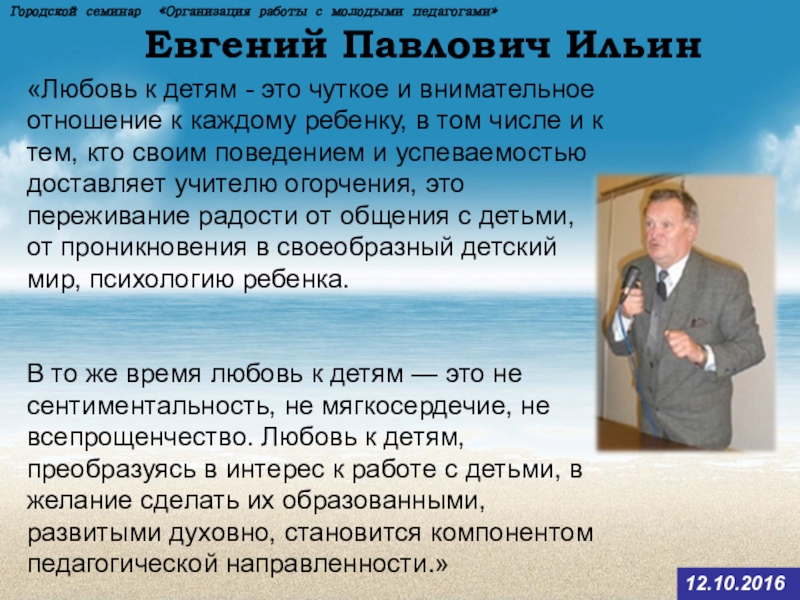 Городской семинар «Организация работы с молодыми педагогами»

Евгений Павлович Ильин

«Любовь к детям - это чуткое и внимательное отношение к каждому ребенку, в том числе и к тем, кто своим поведением и успеваемостью доставляет учителю огорчения, это переживание радости от общения с детьми, от проникновения в своеобразный детский мир, психологию ребенка.

В то же время любовь к детям — это не сентиментальность, не мягкосердечие, не всепрощенчество. Любовь к детям, преобразуясь в интерес к работе с детьми, в желание сделать их образованными, развитыми духовно, становится компонентом педагогической направленности.»

12.10.2016